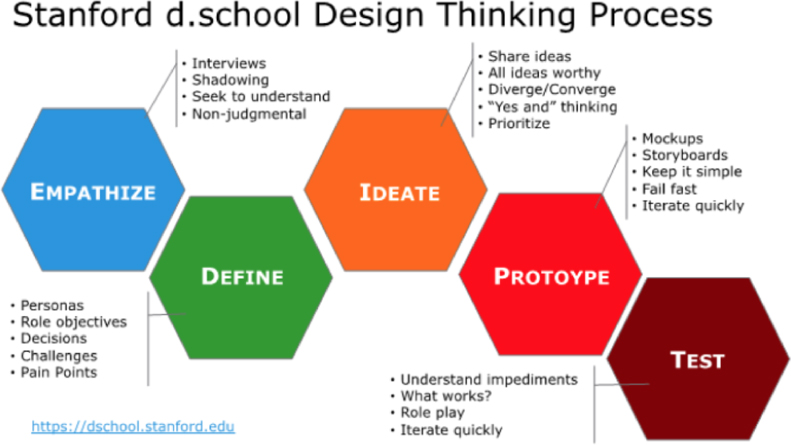 Stanford d.school Design Thinking Process

• Interviews
• Shadowing
• Seek to understand
• Non-judgmental

EMPATHIZE

DEFINE

• Personas
• Role objectives
• Decisions
• Challenges
• Pain Points

• Share ideas
• All ideas worthy
• Diverge/Converge
• "Yes and" thinking
• Prioritize

IDEATE

• Mockups
• Storyboards
• Keep it simple
• Fail fast
• Iterate quickly

PROTOYPE

TEST

• Understand impediments
• What works?
• Role play
• Iterate quickly

https://dschool.stanford.edu